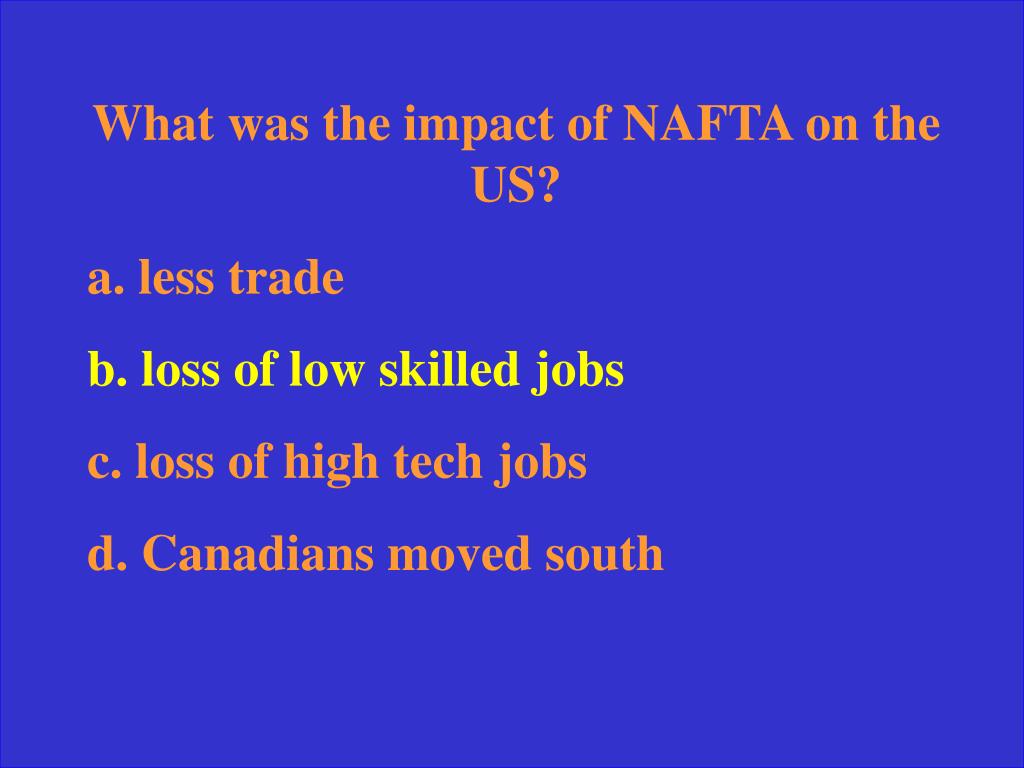 What was the impact of NAFTA on the US?

a. less trade

b. loss of low skilled jobs

c. loss of high tech jobs

d. Canadians moved south